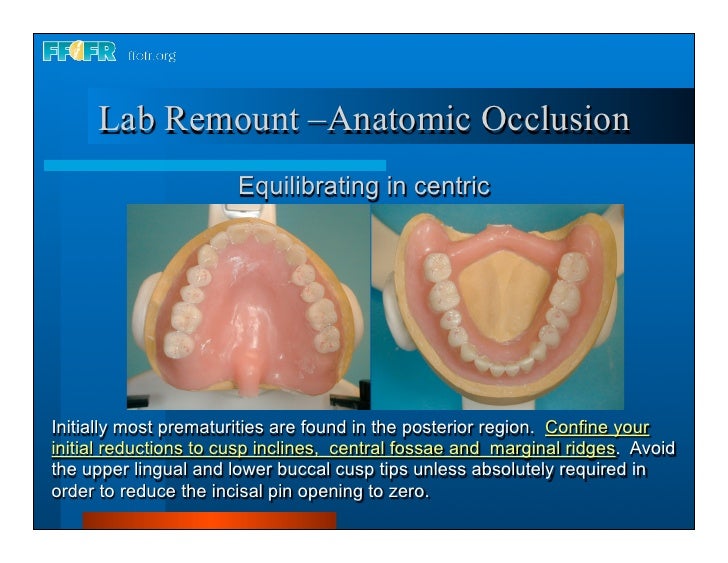 FFOFR ffofr.org

Lab Remount –Anatomic Occlusion

Equilibrating in centric

Initially most prematurities are found in the posterior region. Confine your initial reductions to cusp inclines, central fossae and marginal ridges. Avoid the upper lingual and lower buccal cusp tips unless absolutely required in order to reduce the incisal pin opening to zero.